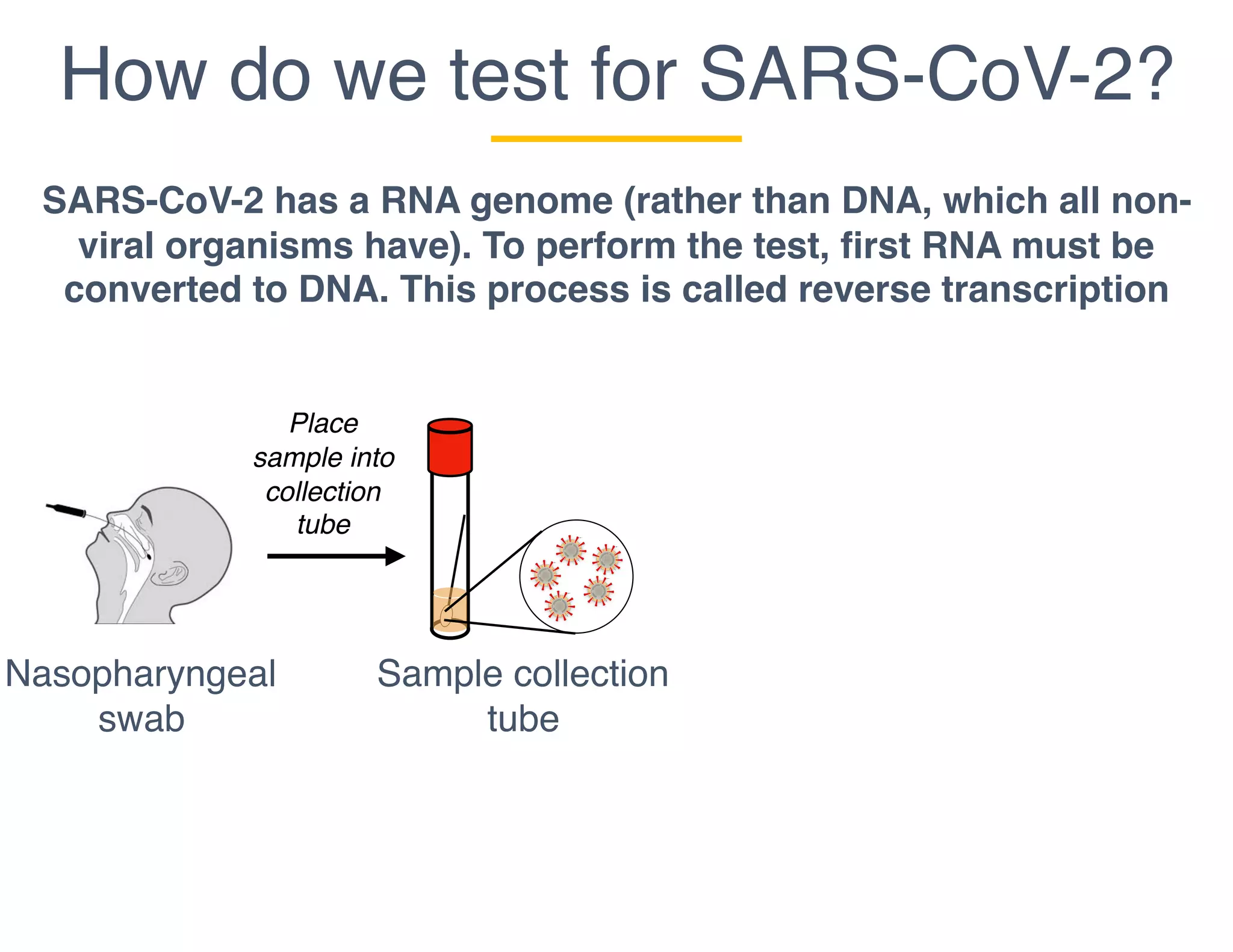 How do we test for SARS-CoV-2?

SARS-CoV-2 has a RNA genome (rather than DNA, which all non-viral organisms have). To perform the test, first RNA must be converted to DNA. This process is called reverse transcription

Place sample into collection tube

Nasopharyngeal swab

Sample collection tube